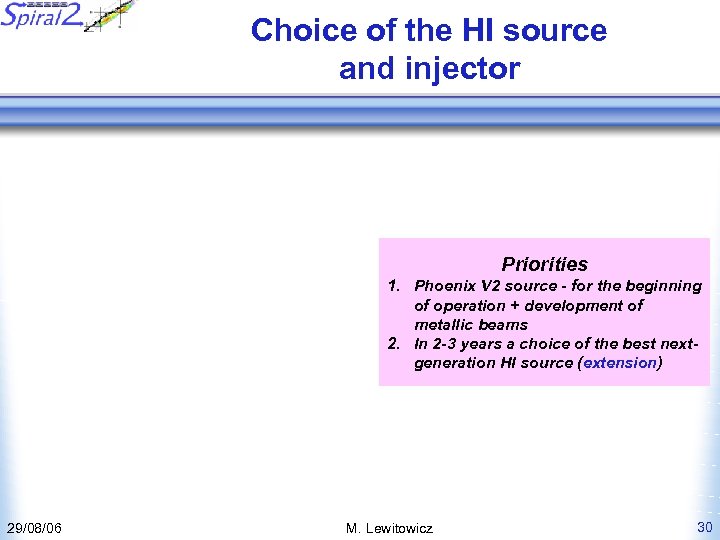 Spiral2

Choice of the HI source and injector

Priorities

1. Phoenix V2 source - for the beginning of operation + development of metallic beams
2. In 2-3 years a choice of the best next-generation HI source (extension)

29/08/06

M. Lewitowicz

30